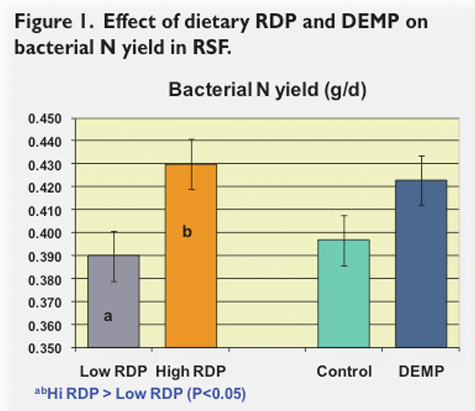 Figure 1. Effect of dietary RDP and DEMP on bacterial N yield in RSF.

Bacterial N yield (g/d)

0.450
0.440
0.430
0.420
0.410
0.400
0.390
0.380
0.370
0.360
0.350

a
b

Low RDP High RDP Control DEMP

$^{ab}$Hi RDP > Low RDP (P<0.05)